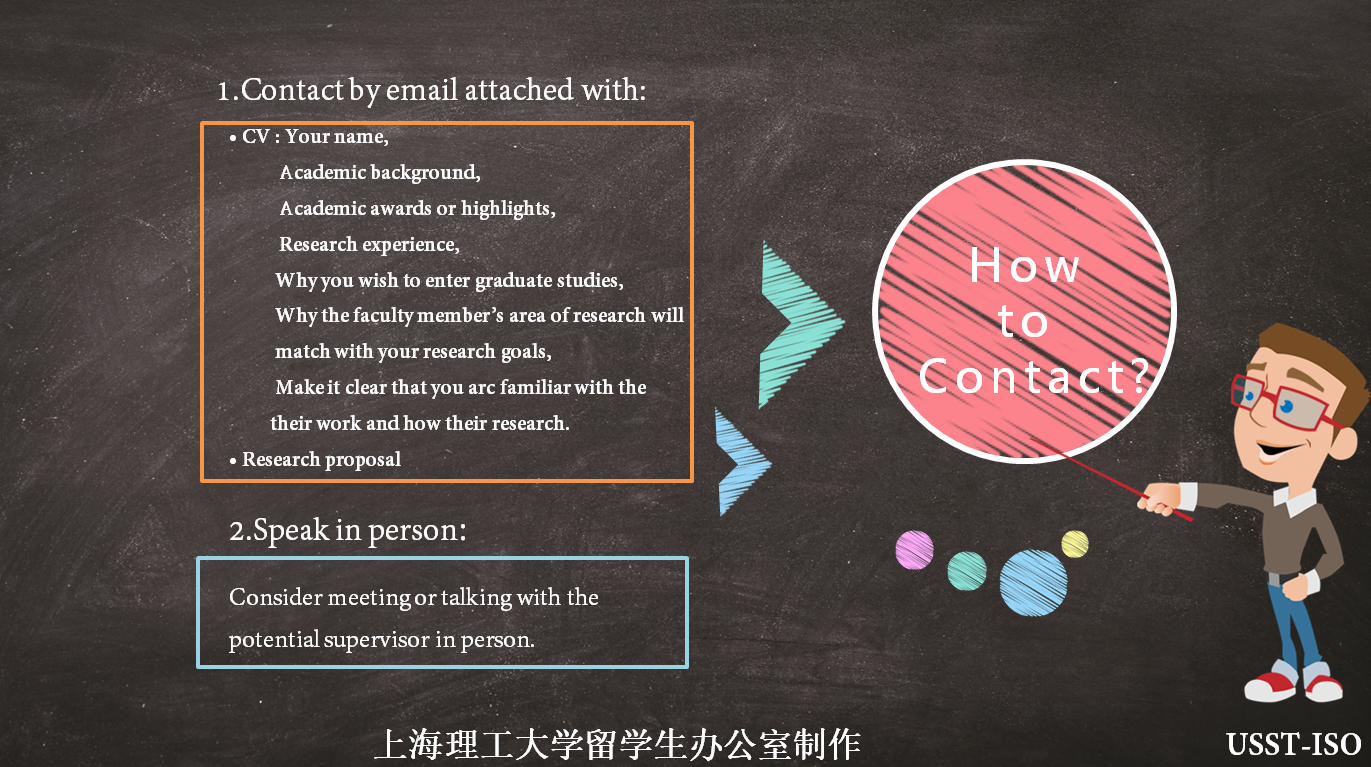 1.Contact by email attached with:

• CV : Your name,
Academic background,
Academic awards or highlights,
Research experience,
Why you wish to enter graduate studies,
Why the faculty member's area of research will match with your research goals,
Make it clear that you arc familiar with the their work and how their research.
• Research proposal

2.Speak in person:

Consider meeting or talking with the potential supervisor in person.

How to Contact?

上海理工大学留学生办公室制作

USST-ISO